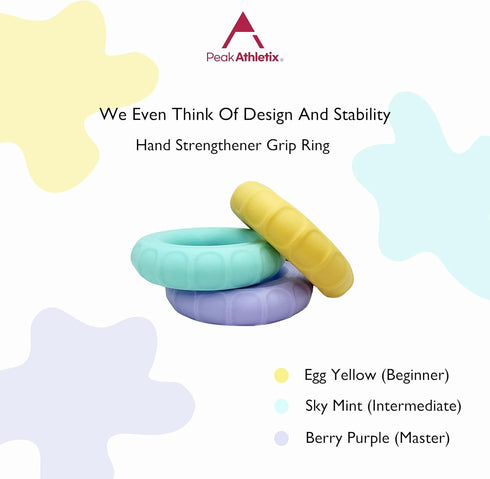 PeakAthletix®

We Even Think Of Design And Stability

Hand Strengthener Grip Ring

Egg Yellow (Beginner)

Sky Mint (Intermediate)

Berry Purple (Master)